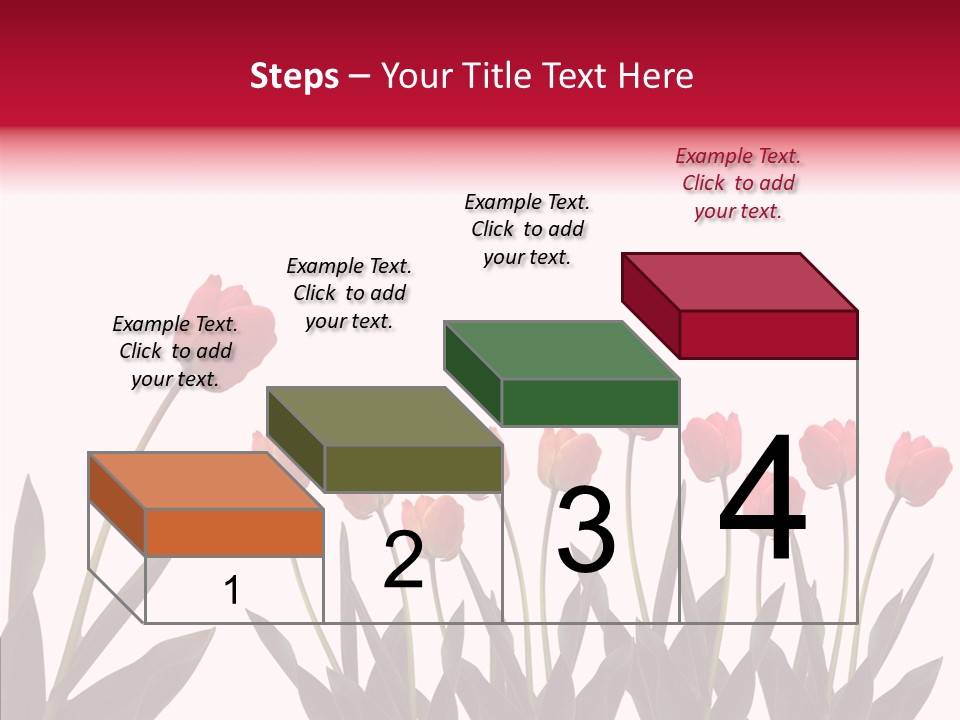 Steps – Your Title Text Here

Example Text. Click to add your text.

Example Text. Click to add your text.

Example Text. Click to add your text.

Example Text. Click to add your text.

1

2

3

4